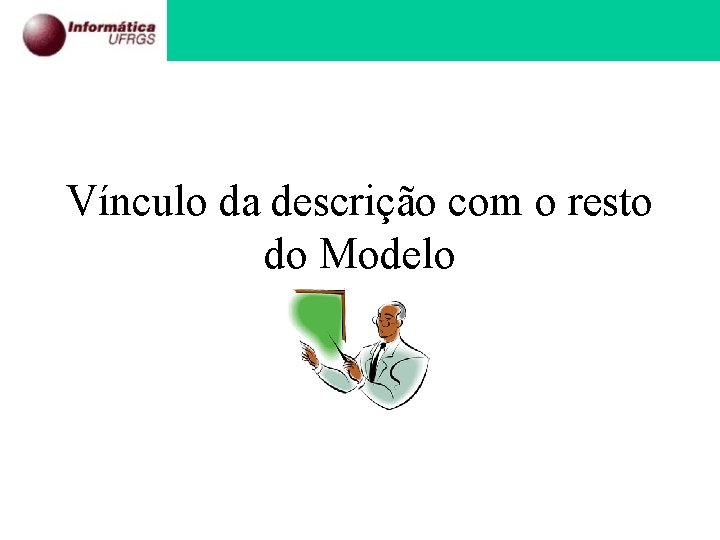 Informática
UFRGS

Vínculo da descrição com o resto do Modelo